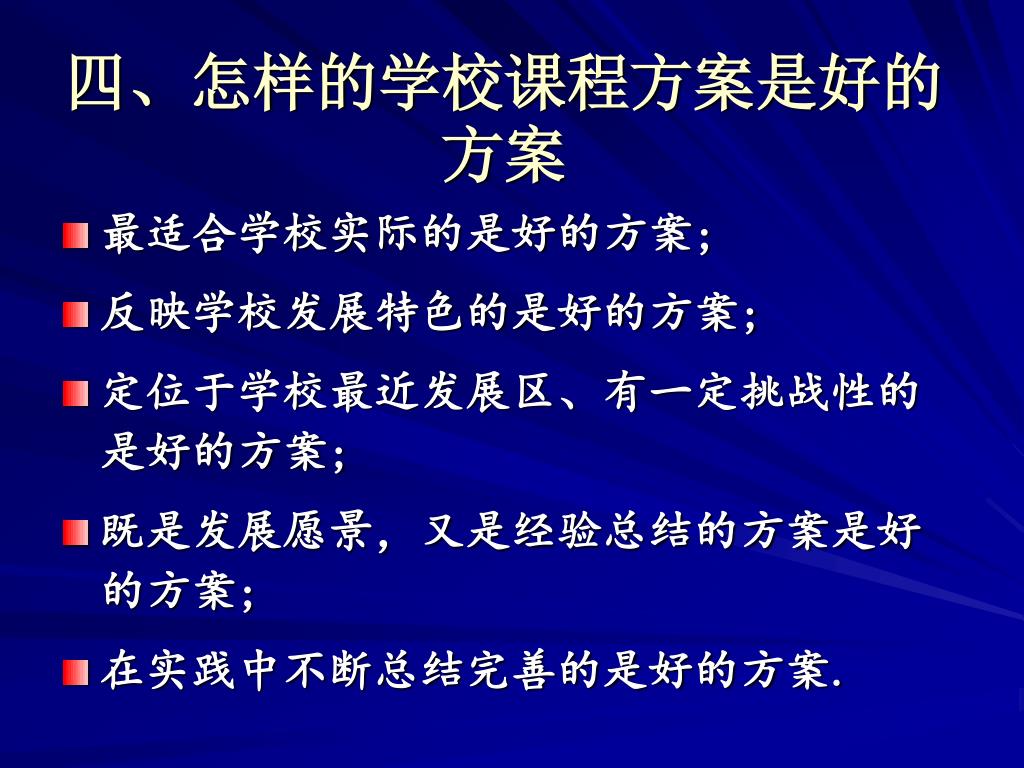 四、怎样的学校课程方案是好的方案

最适合学校实际的是好的方案;

反映学校发展特色的是好的方案;

定位于学校最近发展区、有一定挑战性的是好的方案;

既是发展愿景,又是经验总结的方案是好的方案;

在实践中不断总结完善的是好的方案.